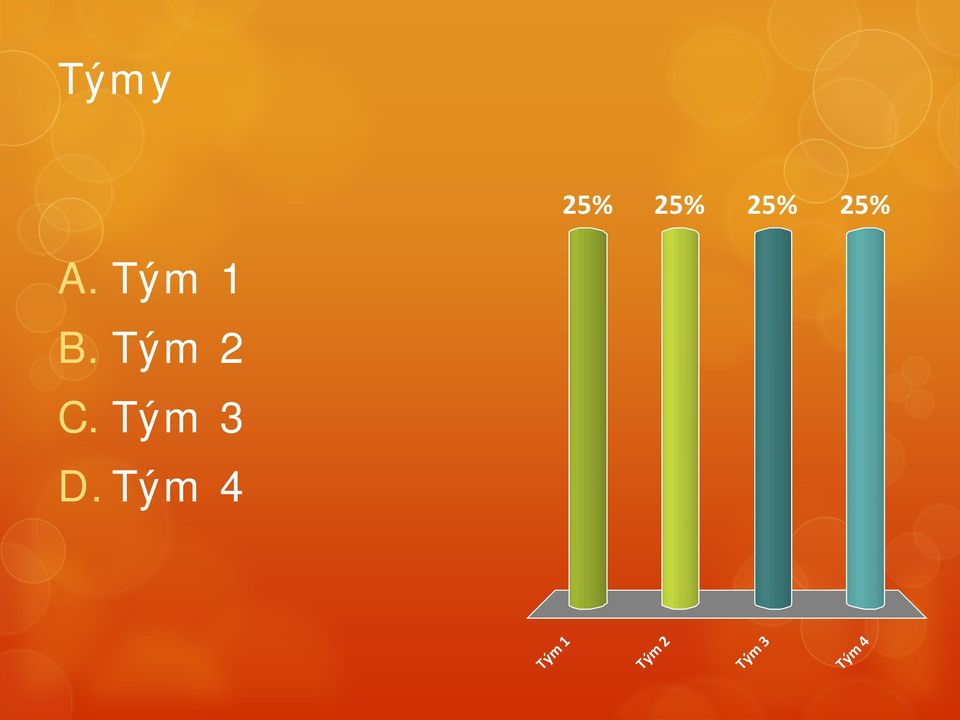 Týmy

A. Tým 1
B. Tým 2
C. Tým 3
D. Tým 4

25%
25%
25%
25%

Tým 1
Tým 2
Tým 3
Tým 4